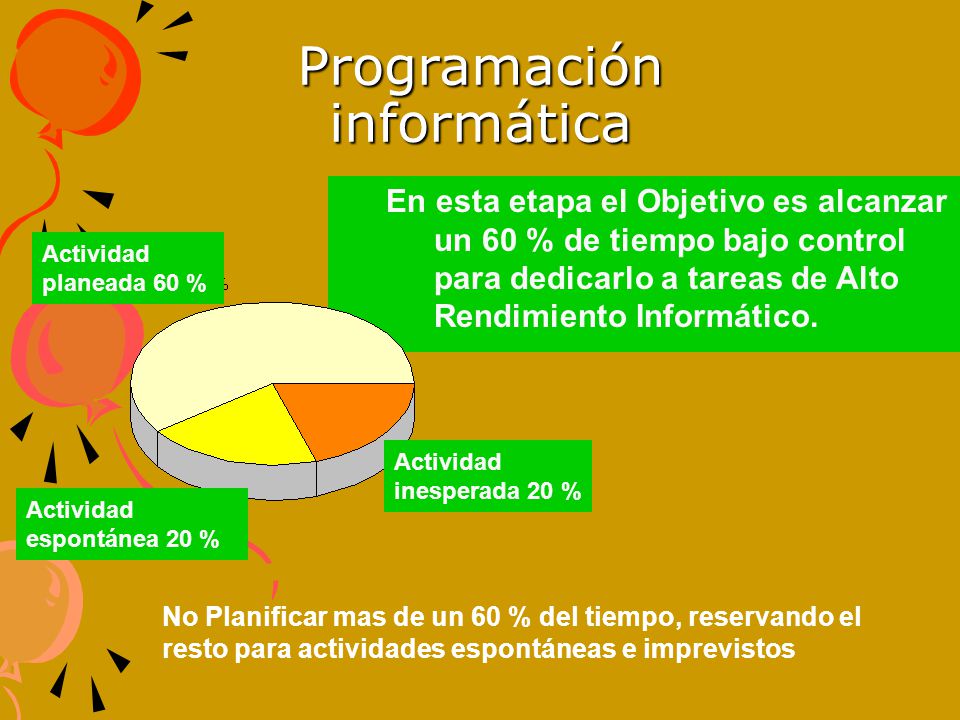 Programación informática

En esta etapa el Objetivo es alcanzar un 60 % de tiempo bajo control para dedicarlo a tareas de Alto Rendimiento Informático.

Actividad planeada 60 %

Actividad inesperada 20 %

Actividad espontánea 20 %

No Planificar mas de un 60 % del tiempo, reservando el resto para actividades espontáneas e imprevistos